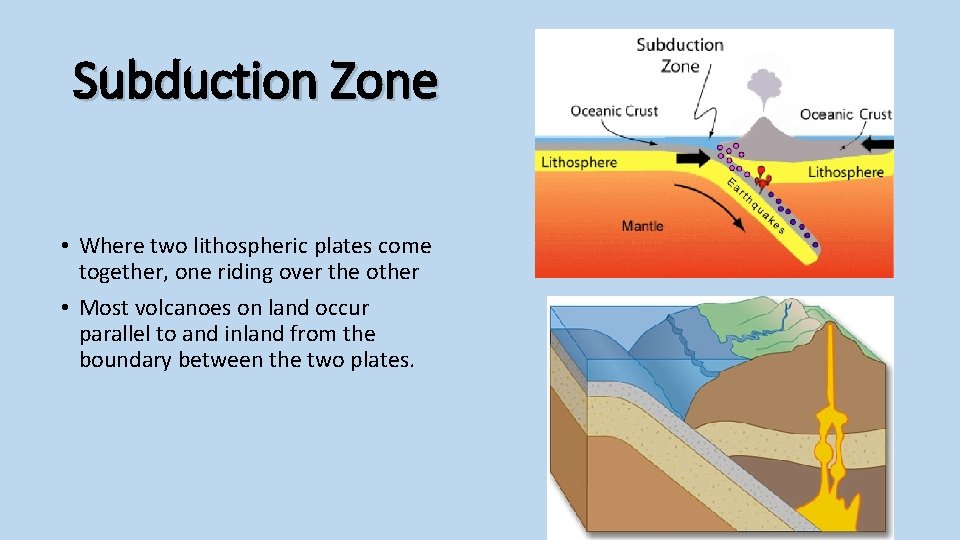 Subduction Zone

• Where two lithospheric plates come together, one riding over the other

• Most volcanoes on land occur parallel to and inland from the boundary between the two plates.

Subduction Zone

Oceanic Crust

Oceanic Crust

Lithosphere

Lithosphere

Earthquakes

Mantle